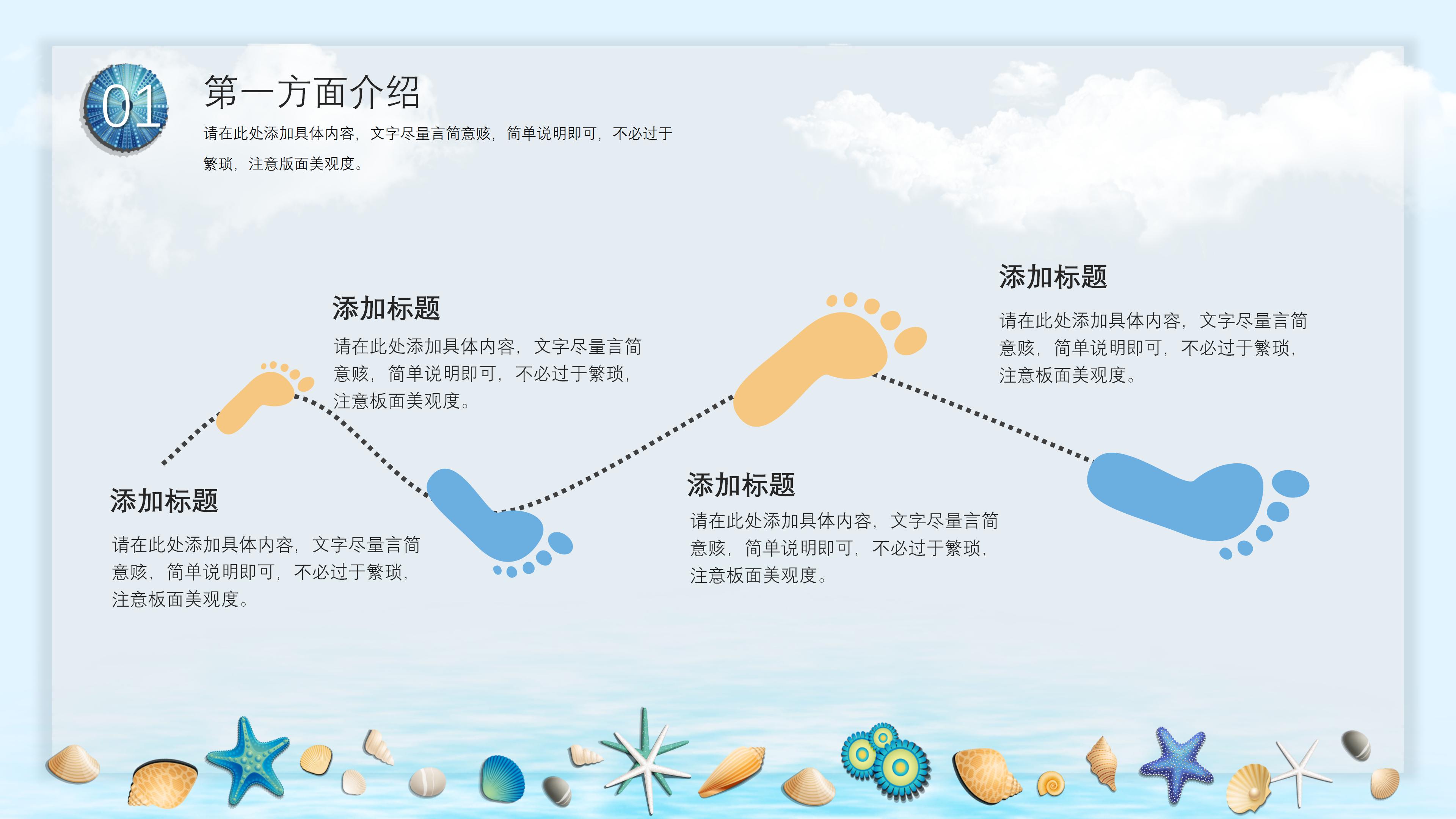 01

第一方面介绍

请在此处添加具体内容，文字尽量言简意赅，简单说明即可，不必过于繁琐，注意版面美观度。

添加标题

请在此处添加具体内容，文字尽量言简意赅，简单说明即可，不必过于繁琐，注意板面美观度。

添加标题

请在此处添加具体内容，文字尽量言简意赅，简单说明即可，不必过于繁琐，注意板面美观度。

添加标题

请在此处添加具体内容，文字尽量言简意赅，简单说明即可，不必过于繁琐，注意板面美观度。

添加标题

请在此处添加具体内容，文字尽量言简意赅，简单说明即可，不必过于繁琐，注意板面美观度。